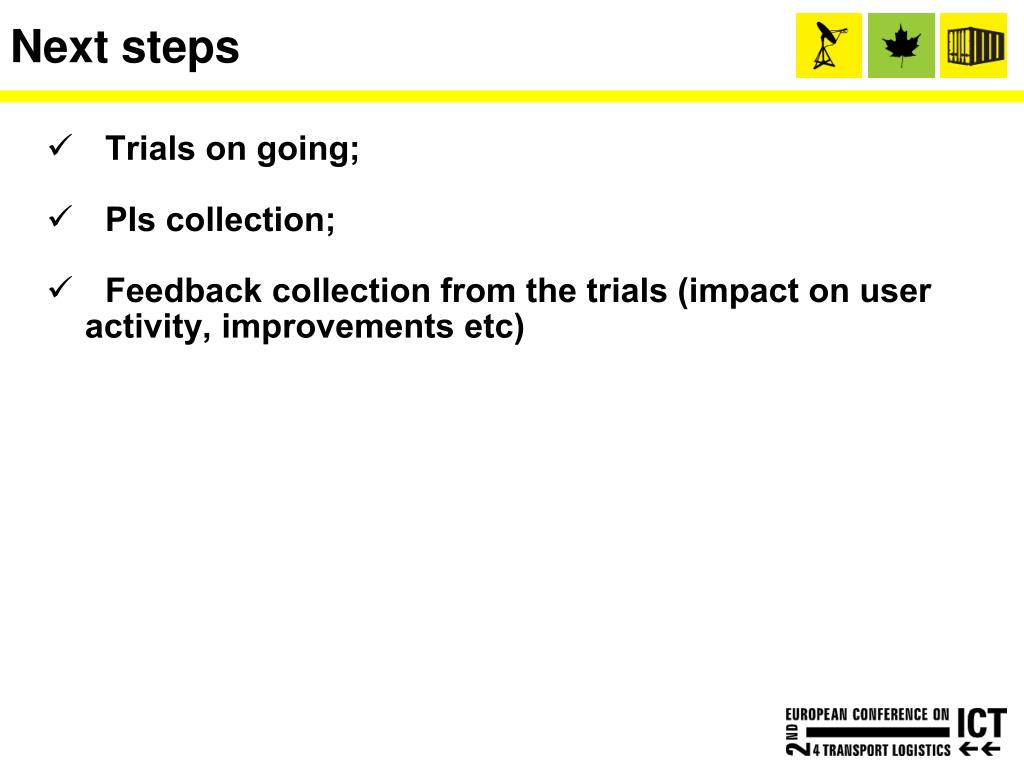 Next steps

✓ Trials on going;

✓ PIs collection;

✓ Feedback collection from the trials (impact on user activity, improvements etc)

2ND EUROPEAN CONFERENCE ON ICT 4 TRANSPORT LOGISTICS